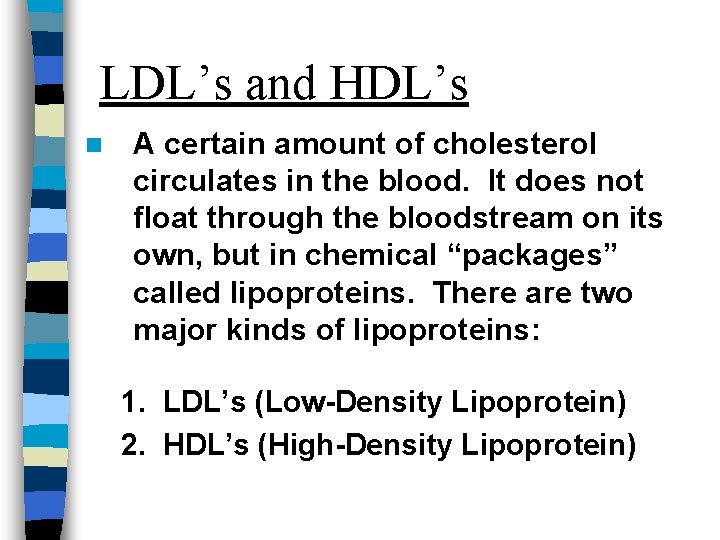 LDL’s and HDL’s

A certain amount of cholesterol circulates in the blood. It does not float through the bloodstream on its own, but in chemical “packages” called lipoproteins. There are two major kinds of lipoproteins:

1. LDL’s (Low-Density Lipoprotein)
2. HDL’s (High-Density Lipoprotein)